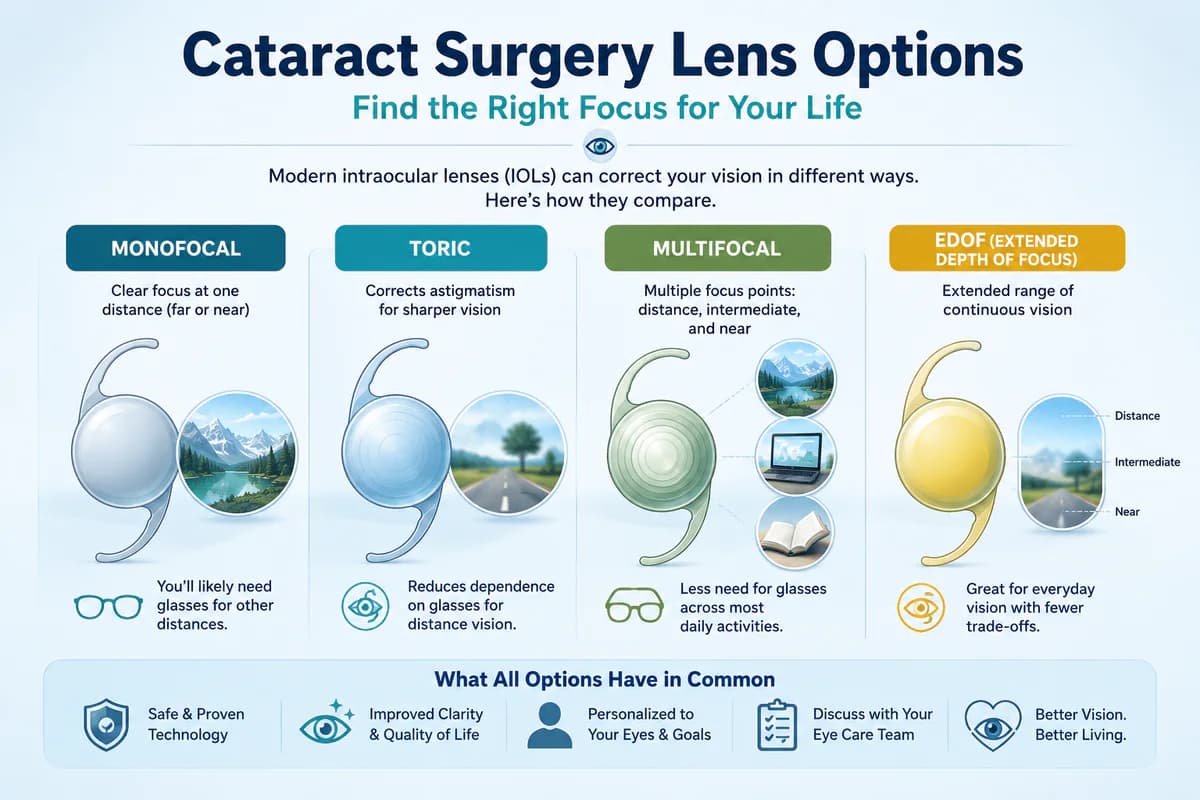 Cataract Surgery Lens Options

Find the Right Focus for Your Life

Modern intraocular lenses (IOLs) can correct your vision in different ways. Here's how they compare.

MONOFOCAL

Clear focus at one distance (far or near)

You'll likely need glasses for other distances.

TORIC

Corrects astigmatism for sharper vision

Reduces dependence on glasses for distance vision.

MULTIFOCAL

Multiple focus points: distance, intermediate, and near

Less need for glasses across most daily activities.

EDOF (EXTENDED DEPTH OF FOCUS)

Extended range of continuous vision

Distance

Intermediate

Near

Great for everyday vision with fewer trade-offs.

What All Options Have in Common

Safe & Proven Technology

Improved Clarity & Quality of Life

Personalized to Your Eyes & Goals

Discuss with Your Eye Care Team

Better Vision. Better Living.